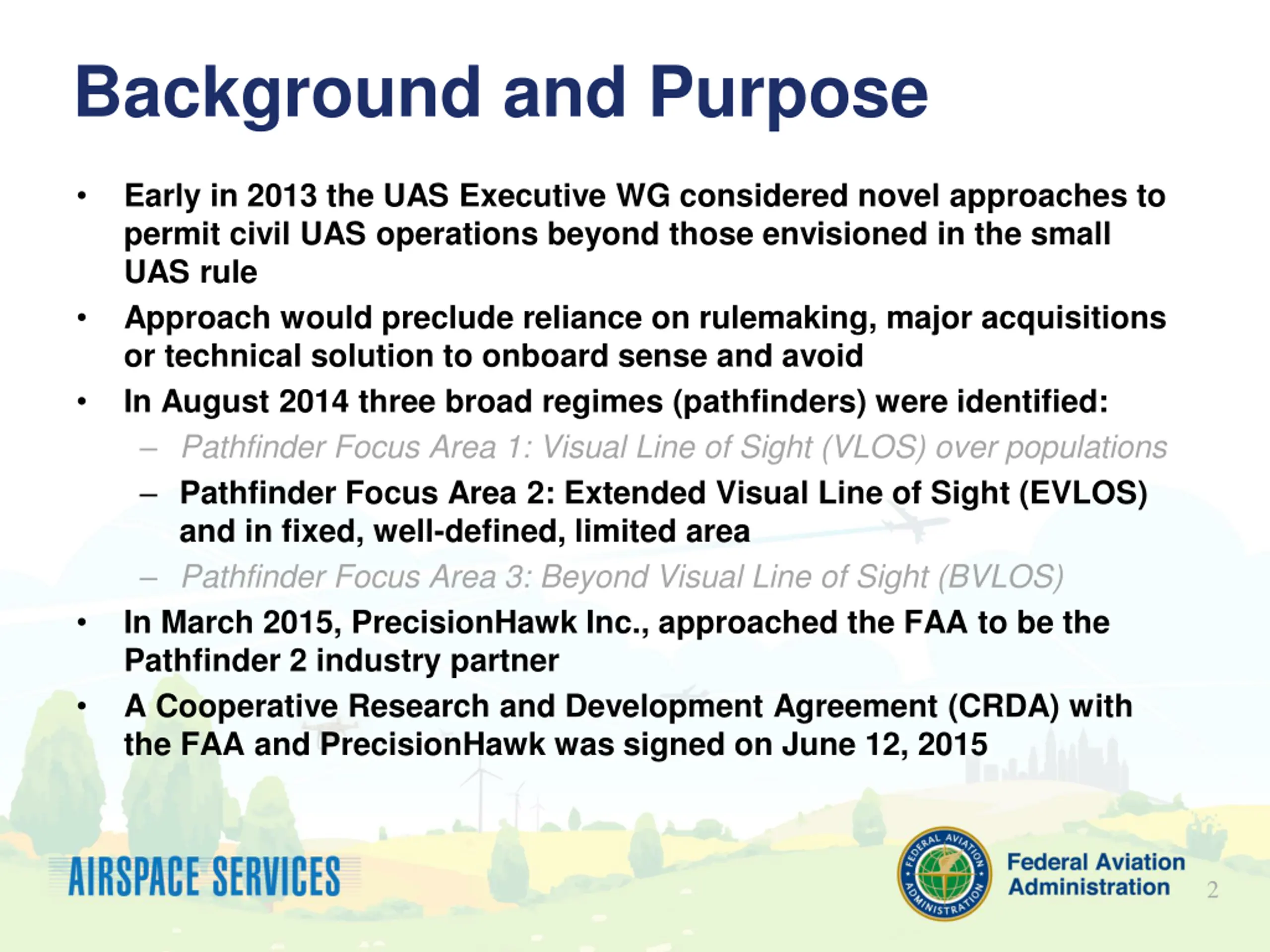 Background and Purpose

• Early in 2013 the UAS Executive WG considered novel approaches to permit civil UAS operations beyond those envisioned in the small UAS rule

• Approach would preclude reliance on rulemaking, major acquisitions or technical solution to onboard sense and avoid

• In August 2014 three broad regimes (pathfinders) were identified:

– Pathfinder Focus Area 1: Visual Line of Sight (VLOS) over populations

– Pathfinder Focus Area 2: Extended Visual Line of Sight (EVLOS) and in fixed, well-defined, limited area

– Pathfinder Focus Area 3: Beyond Visual Line of Sight (BVLOS)

• In March 2015, PrecisionHawk Inc., approached the FAA to be the Pathfinder 2 industry partner

• A Cooperative Research and Development Agreement (CRDA) with the FAA and PrecisionHawk was signed on June 12, 2015

AIRSPACE SERVICES

FEDERAL AVIATION ADMINISTRATION

Federal Aviation Administration

2